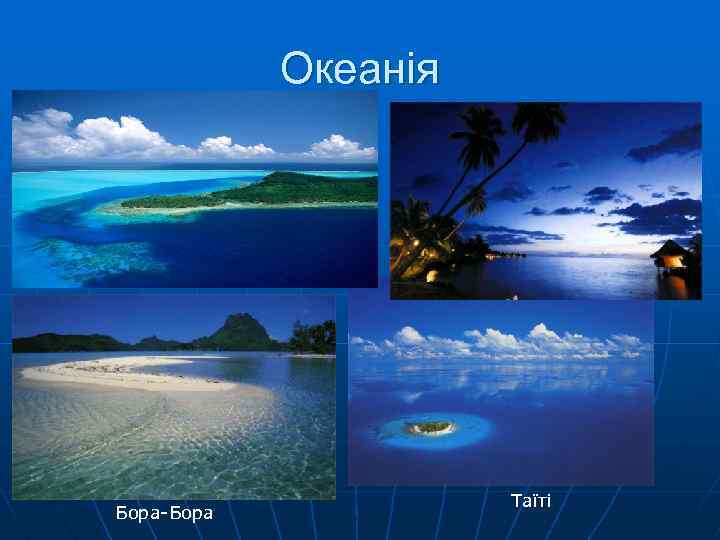 Океанія

Бора-Бора

Таїті